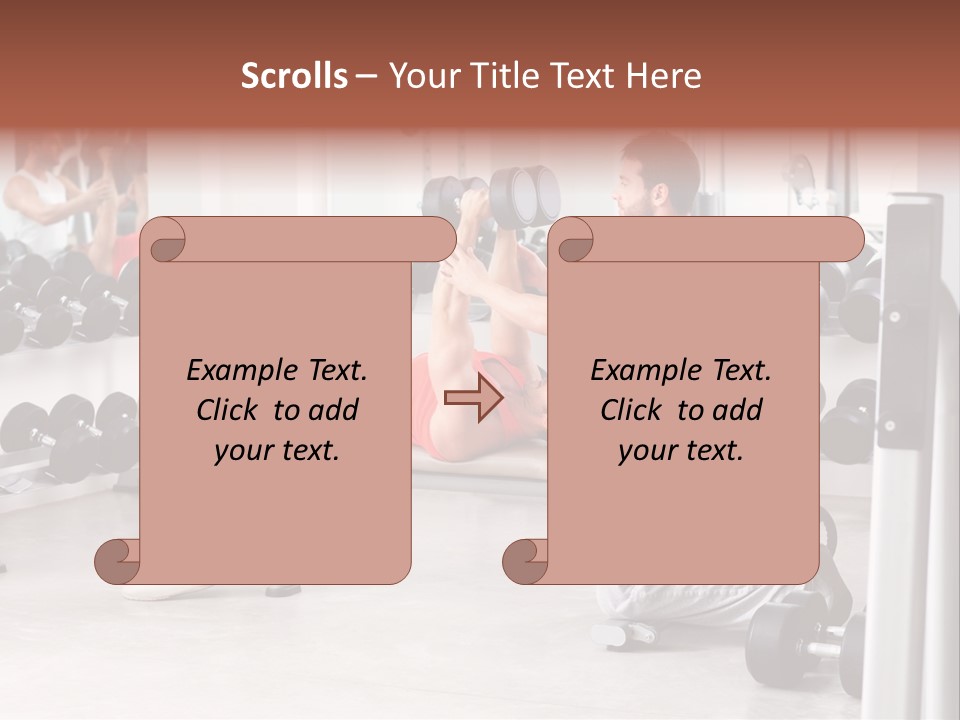 Scrolls – Your Title Text Here

Example Text. Click to add your text.

Example Text. Click to add your text.